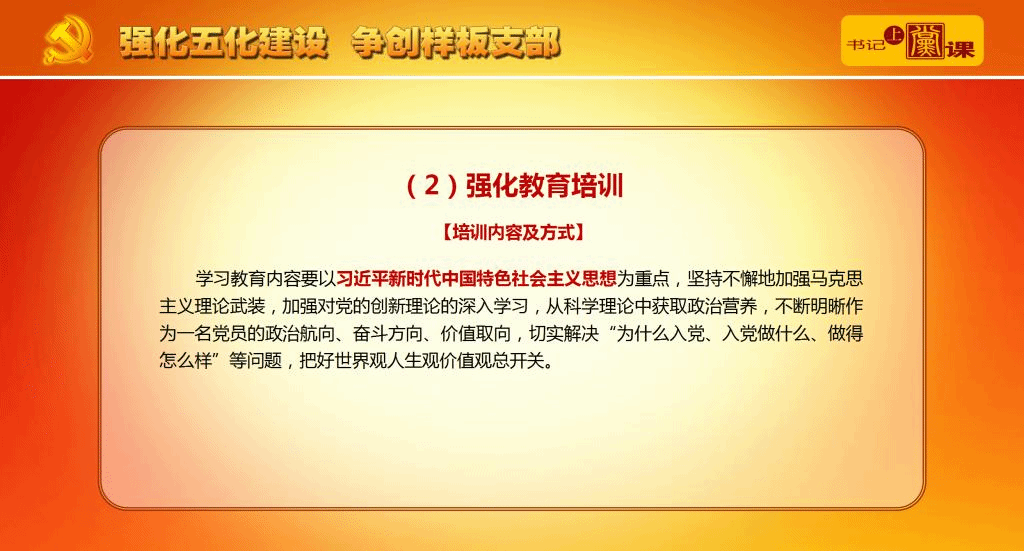 强化五化建设 争创样板支部

书记上党课

（2）强化教育培训

【培训内容及方式】

学习教育内容要以习近平新时代中国特色社会主义思想为重点，坚持不懈地加强马克思主义理论武装，加强对党的创新理论的深入学习，从科学理论中获取政治营养，不断明晰作为一名党员的政治航向、奋斗方向、价值取向，切实解决“为什么入党、入党做什么、做得怎么样”等问题，把好世界观人生观价值观总开关。